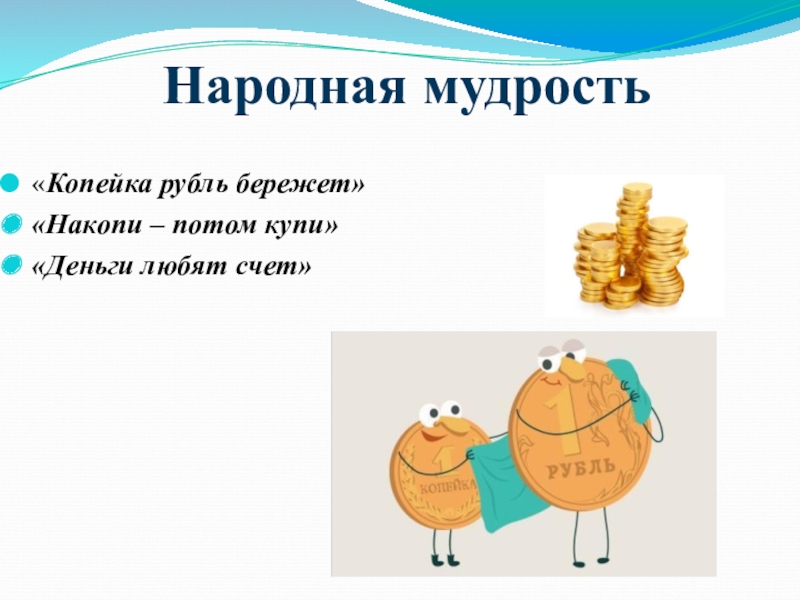 Народная мудрость

«Копейка рубль бережет»
«Накопи – потом купи»
«Деньги любят счет»

1
КОПЕЙКА

1
РУБЛЬ